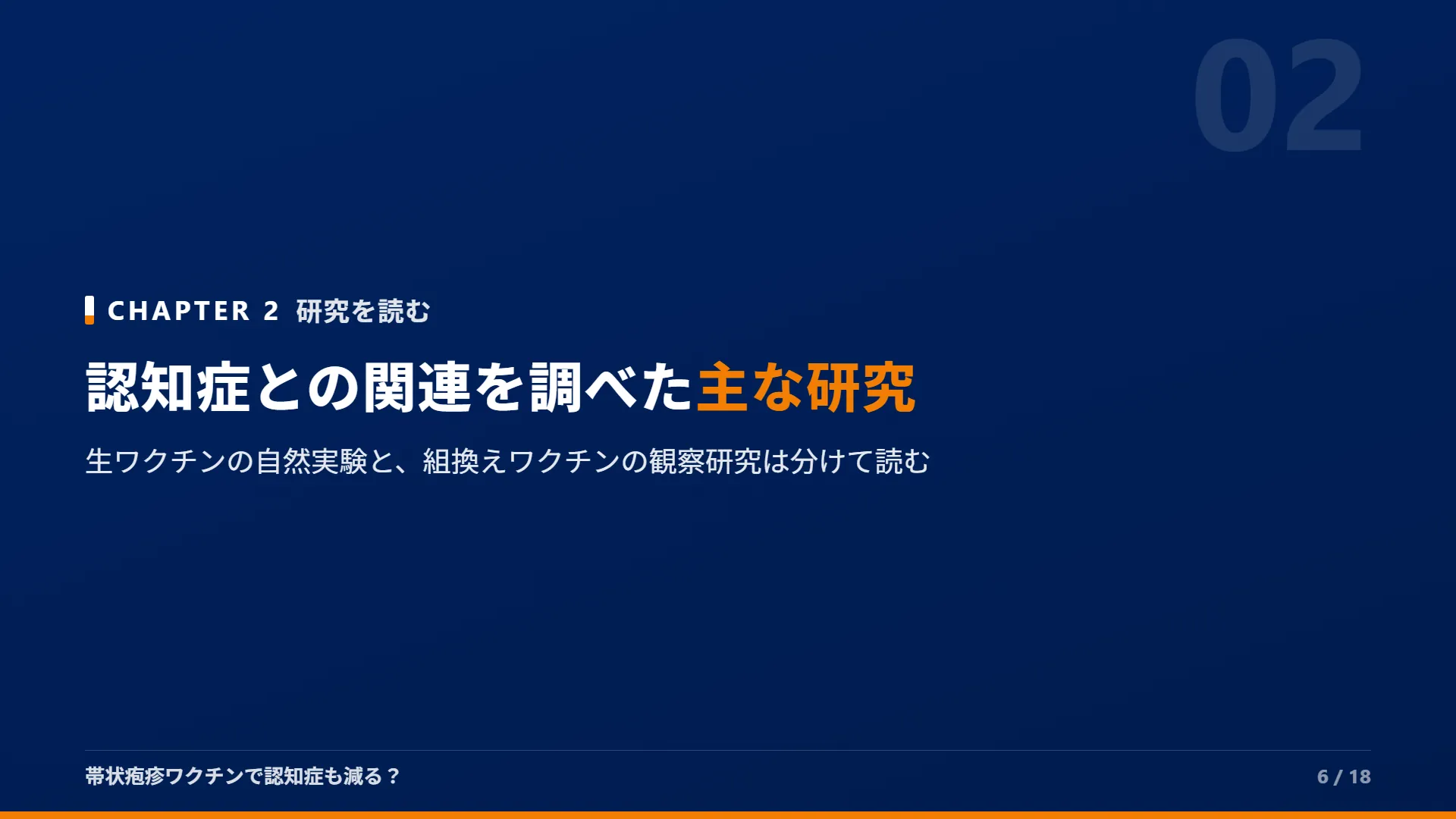 02

CHAPTER 2 研究を読む

認知症との関連を調べた主な研究

生ワクチンの自然実験と、組換えワクチンの観察研究は分けて読む

帯状疱疹ワクチンで認知症も減る？

6 / 18